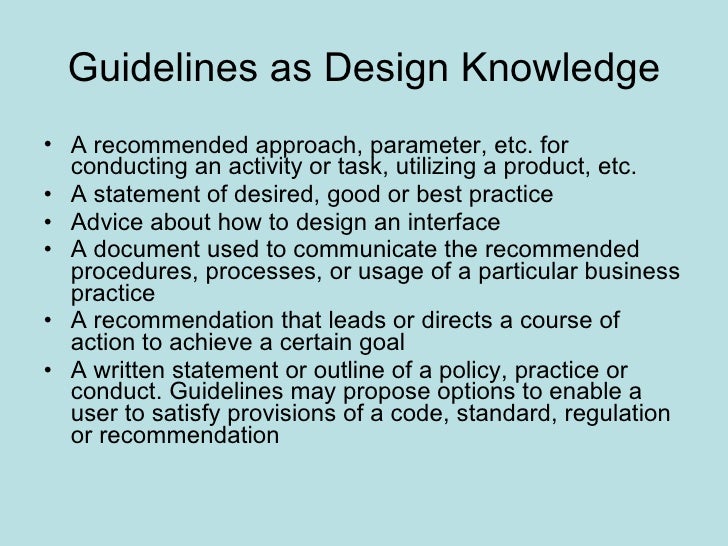 Guidelines as Design Knowledge

• A recommended approach, parameter, etc. for conducting an activity or task, utilizing a product, etc.
• A statement of desired, good or best practice
• Advice about how to design an interface
• A document used to communicate the recommended procedures, processes, or usage of a particular business practice
• A recommendation that leads or directs a course of action to achieve a certain goal
• A written statement or outline of a policy, practice or conduct. Guidelines may propose options to enable a user to satisfy provisions of a code, standard, regulation or recommendation